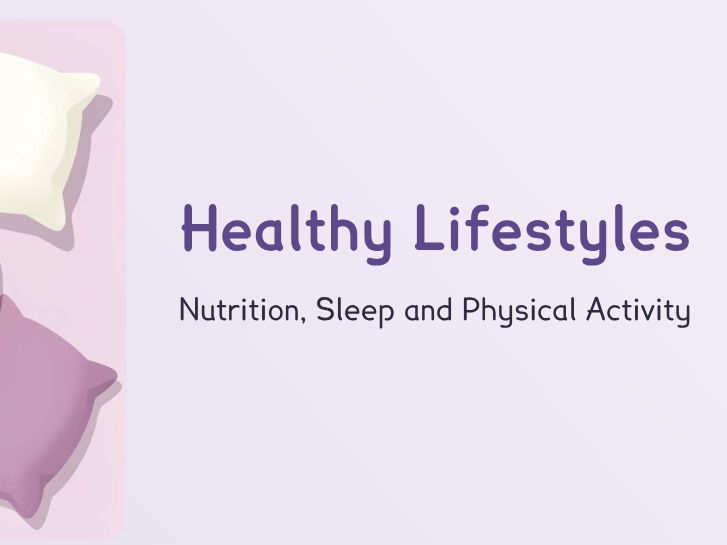 Healthy Lifestyles

Nutrition, Sleep and Physical Activity